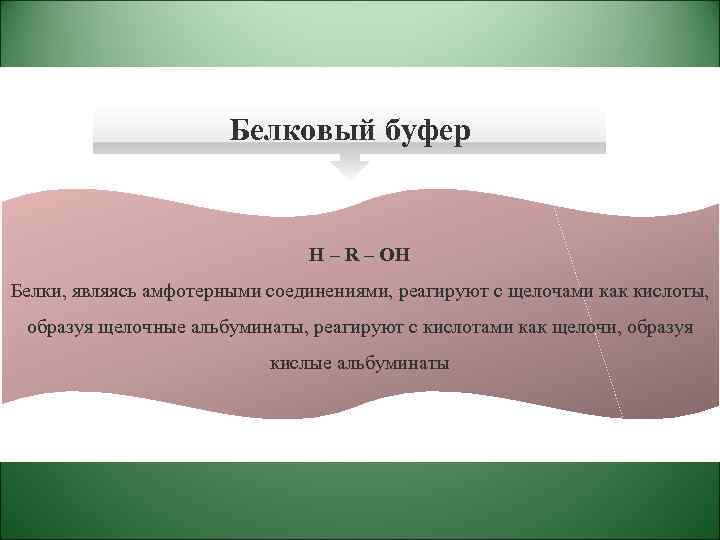 Белковый буфер

H – R – OH

Белки, являясь амфотерными соединениями, реагируют с щелочами как кислоты, образуя щелочные альбуминаты, реагируют с кислотами как щелочи, образуя кислые альбуминаты